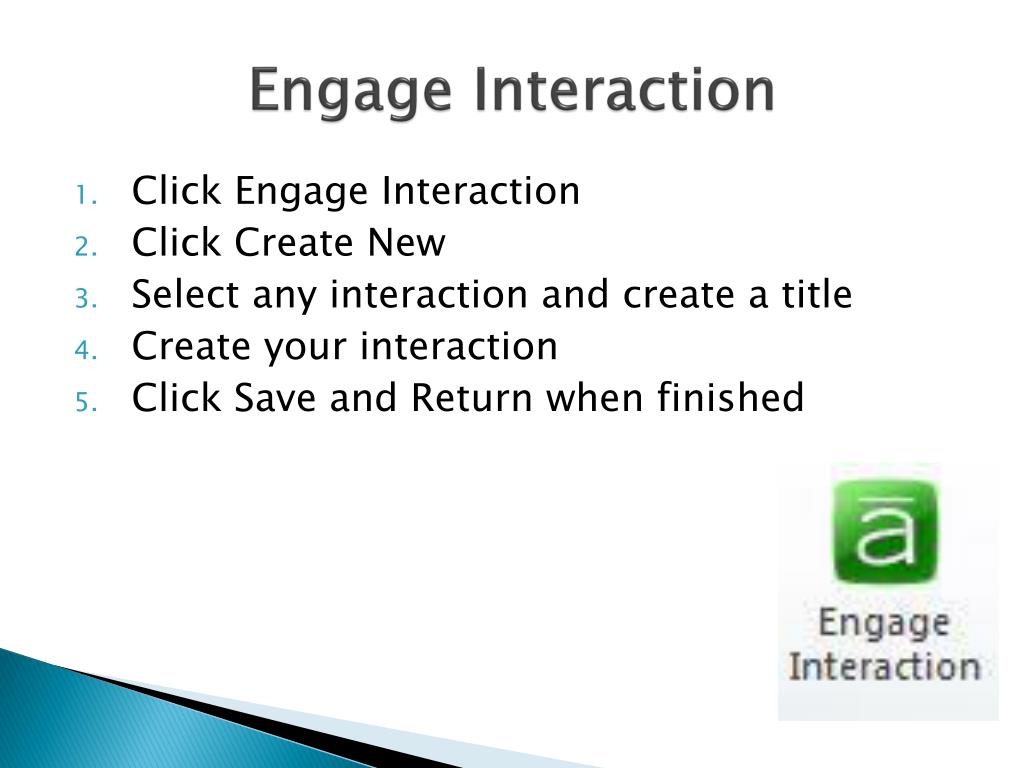 Engage Interaction

1. Click Engage Interaction
2. Click Create New
3. Select any interaction and create a title
4. Create your interaction
5. Click Save and Return when finished

ā

Engage Interaction